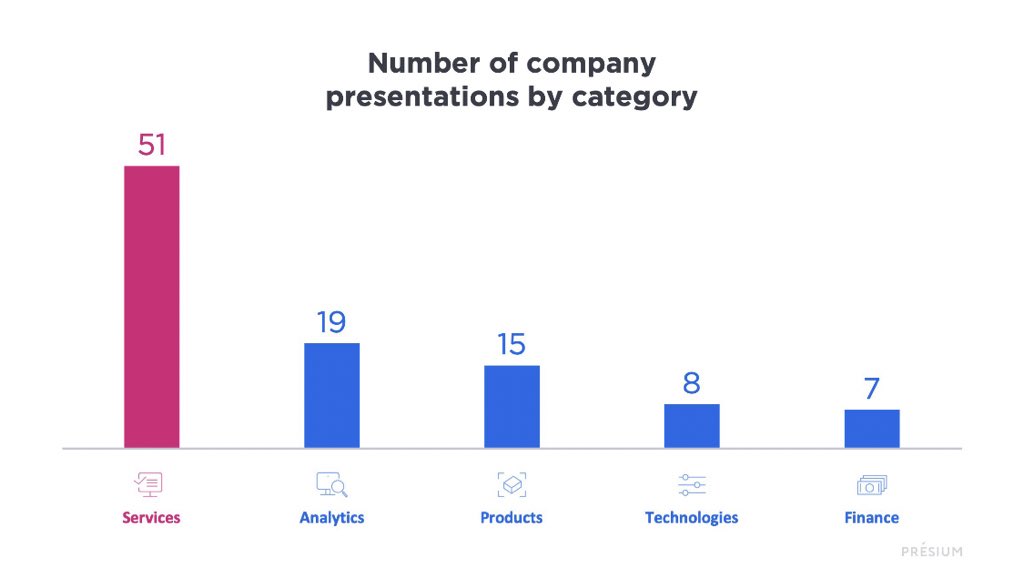 Number of company presentations by category

51

19

15

8

7

Services

Analytics

Products

Technologies

Finance

PRÉSIUM